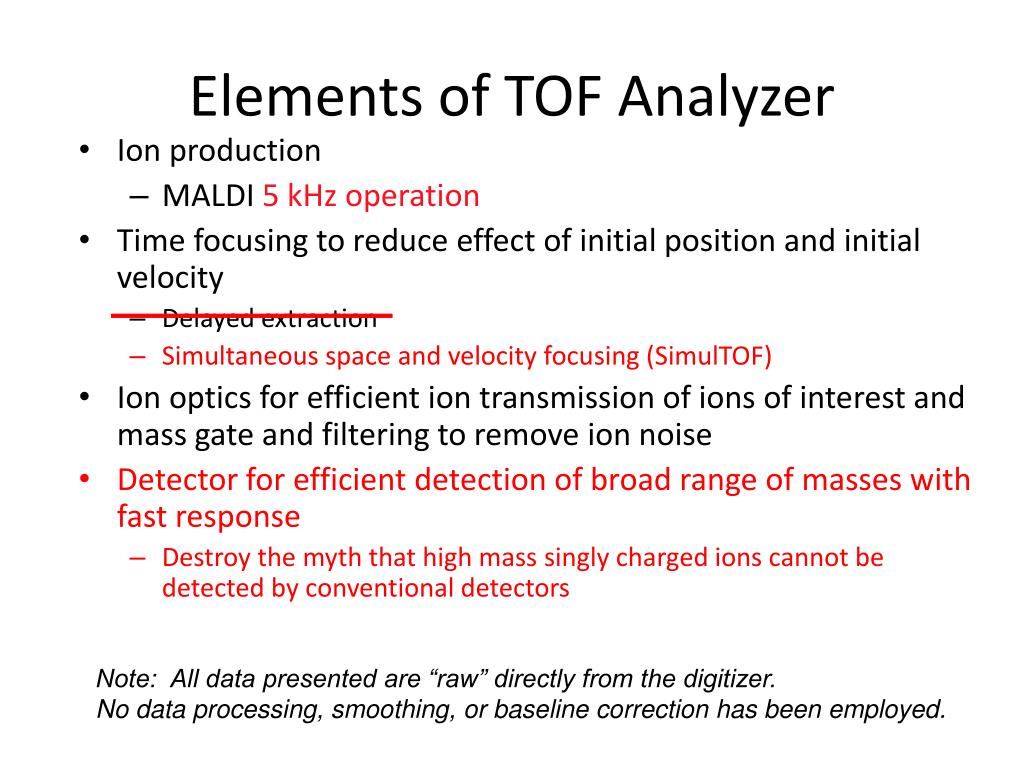 Elements of TOF Analyzer

• Ion production
  – MALDI 5 kHz operation
• Time focusing to reduce effect of initial position and initial velocity
  – Delayed extraction
  – Simultaneous space and velocity focusing (SimulTOF)
• Ion optics for efficient ion transmission of ions of interest and mass gate and filtering to remove ion noise
• Detector for efficient detection of broad range of masses with fast response
  – Destroy the myth that high mass singly charged ions cannot be detected by conventional detectors

Note: All data presented are “raw” directly from the digitizer.
No data processing, smoothing, or baseline correction has been employed.